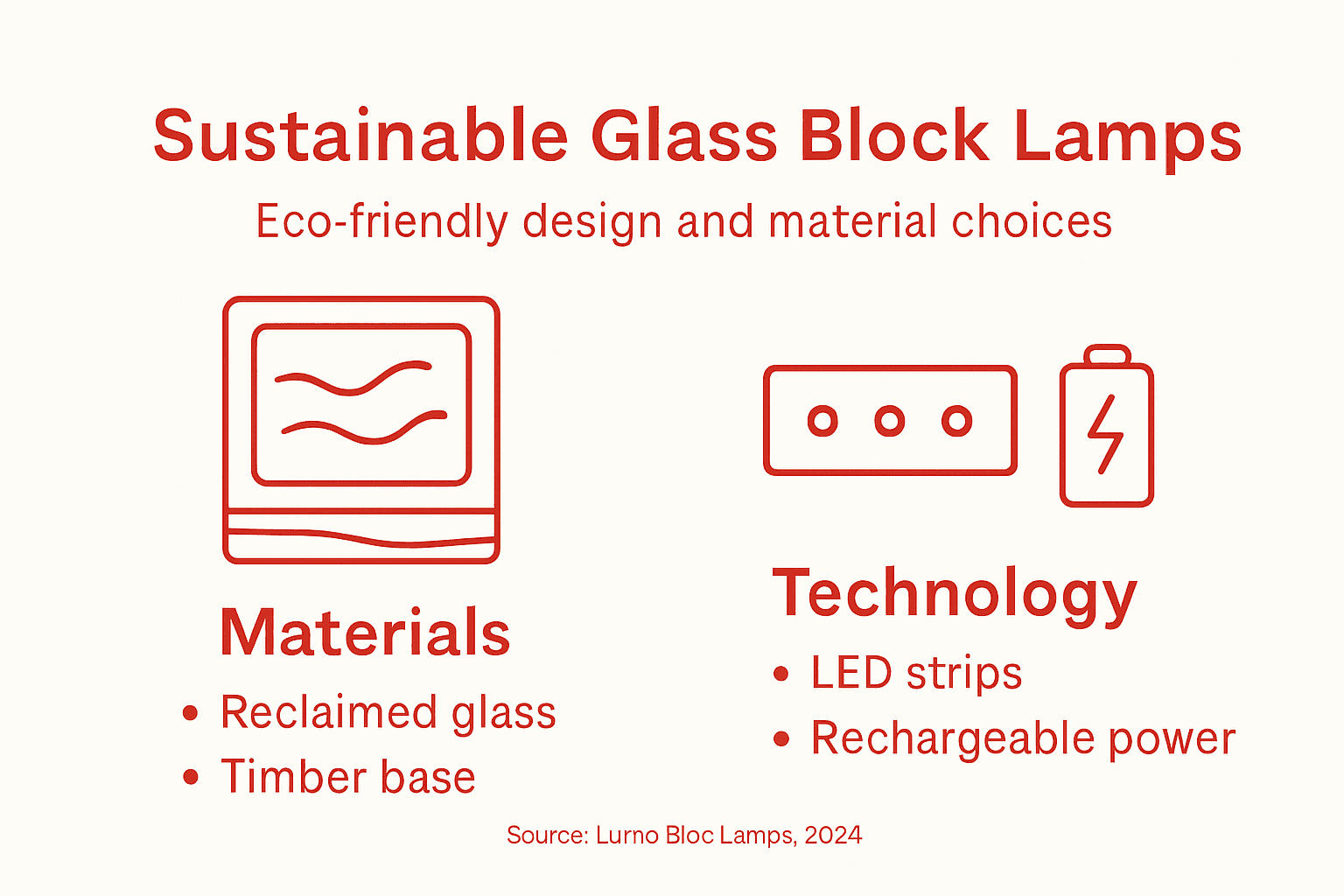 Sustainable Glass Block Lamps

Eco-friendly design and material choices

Materials

• Reclaimed glass
• Timber base

Technology

• LED strips
• Rechargeable power

Source: Lurno Bloc Lamps, 2024